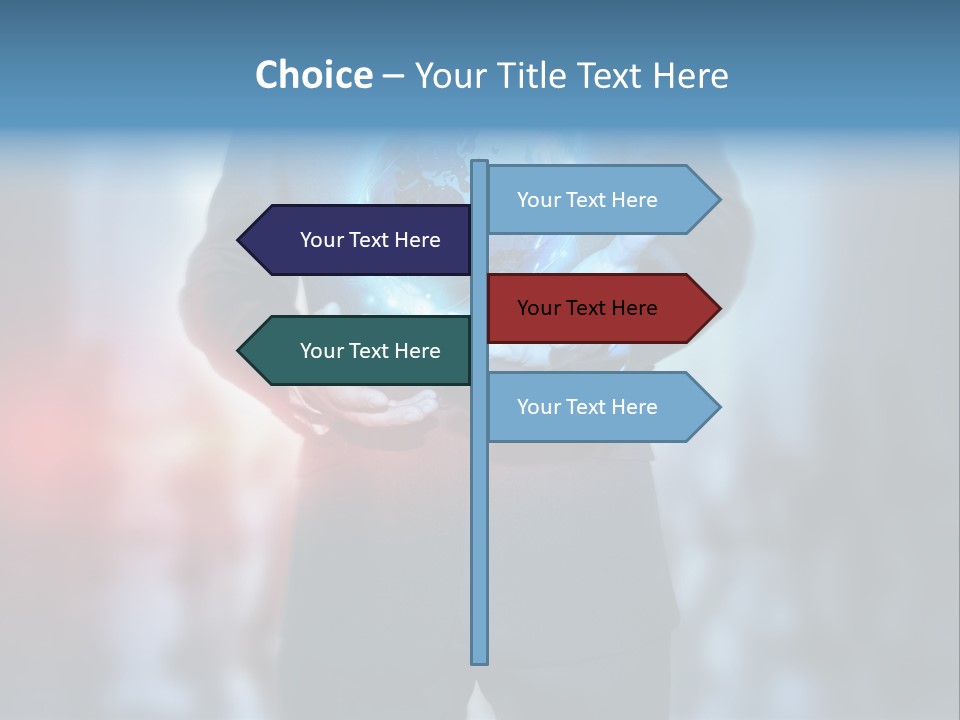 Choice – Your Title Text Here

Your Text Here

Your Text Here

Your Text Here

Your Text Here

Your Text Here